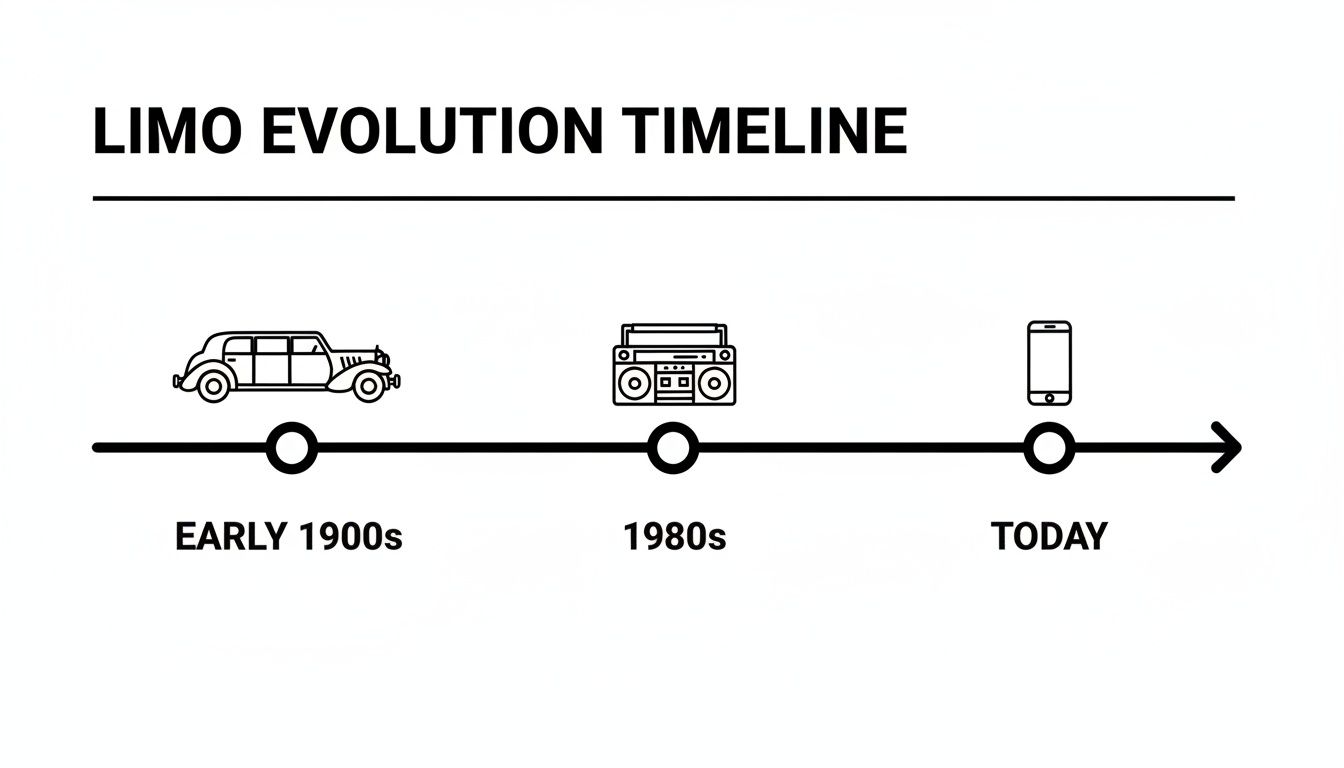 LIMO EVOLUTION TIMELINE

EARLY 1900s

1980s

TODAY